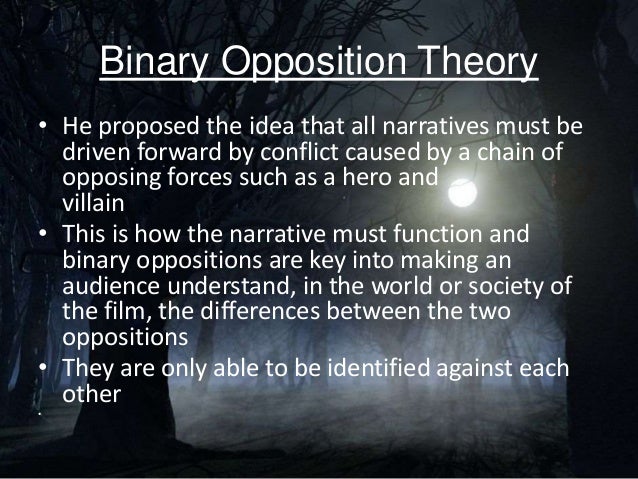 Binary Opposition Theory

• He proposed the idea that all narratives must be driven forward by conflict caused by a chain of opposing forces such as a hero and villain

• This is how the narrative must function and binary oppositions are key into making an audience understand, in the world or society of the film, the differences between the two oppositions

• They are only able to be identified against each other